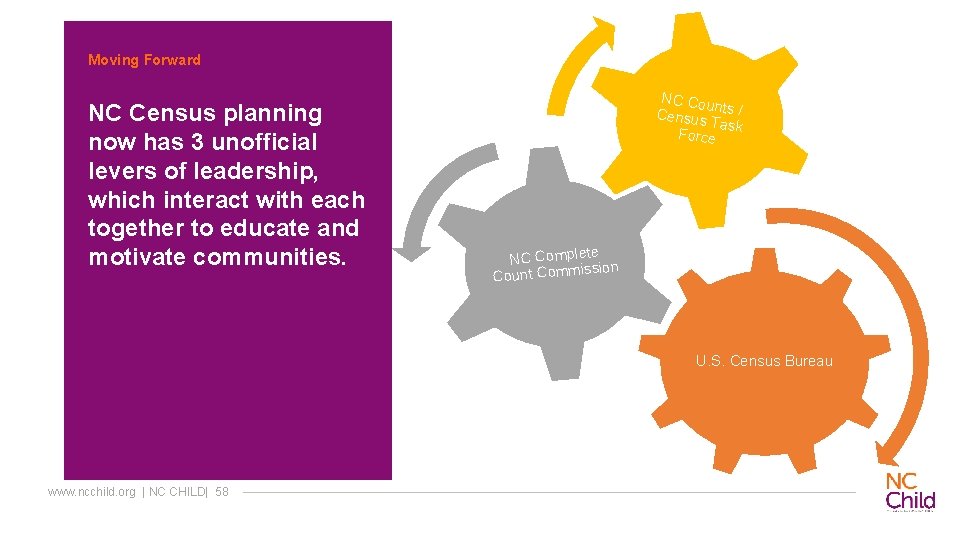 Moving Forward

NC Census planning now has 3 unofficial levers of leadership, which interact with each together to educate and motivate communities.

NC Counts / Census Task Force

NC Complete Count Commission

U.S. Census Bureau

www.ncchild.org | NC CHILD| 58

NC Child